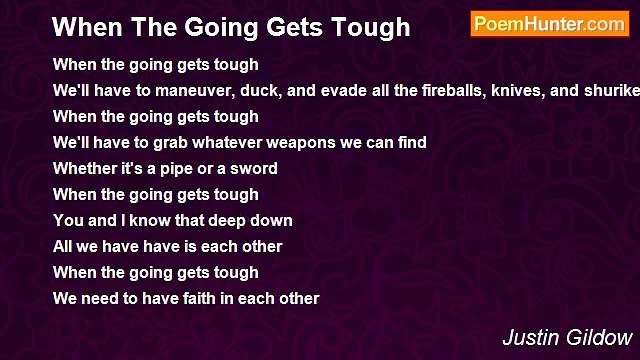 When The Going Gets Tough

PoemHunter.com

When the going gets tough
We'll have to maneuver, duck, and evade all the fireballs, knives, and shurike
When the going gets tough
We'll have to grab whatever weapons we can find
Whether it's a pipe or a sword
When the going gets tough
You and I know that deep down
All we have have is each other
When the going gets tough
We need to have faith in each other

Justin Gildow